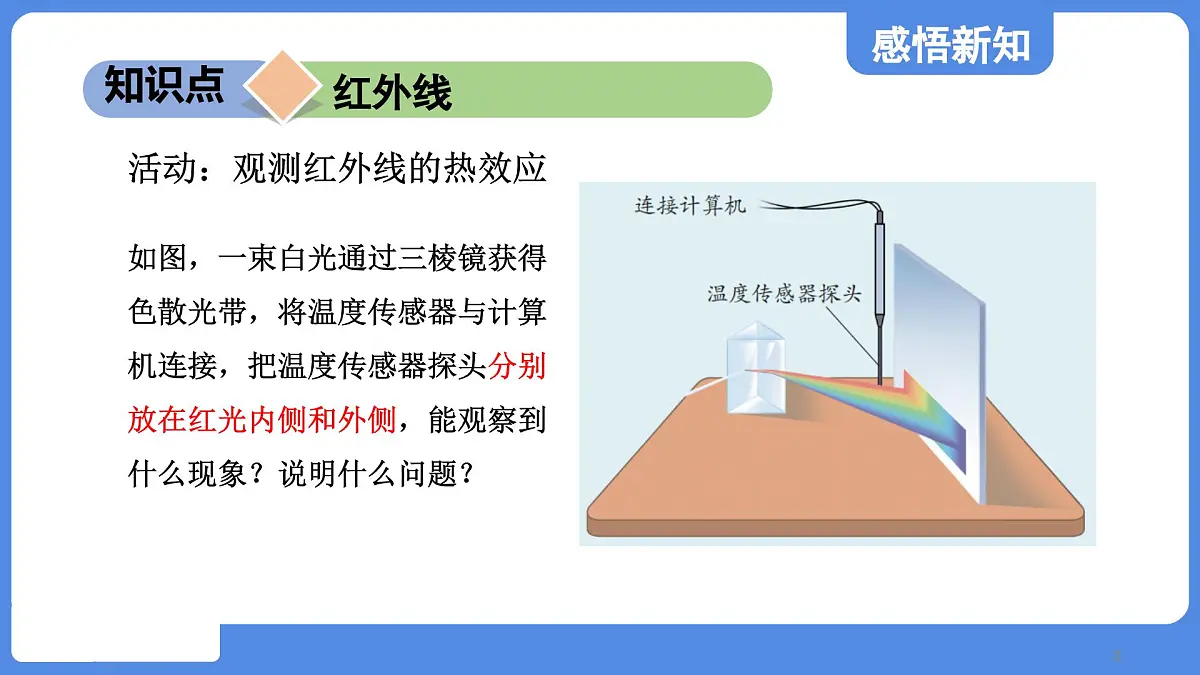 感悟新知

知识点 红外线

活动：观测红外线的热效应

如图，一束白光通过三棱镜获得色散光带，将温度传感器与计算机连接，把温度传感器探头分别放在红光内侧和外侧，能观察到什么现象？说明什么问题？

连接计算机

温度传感器探头